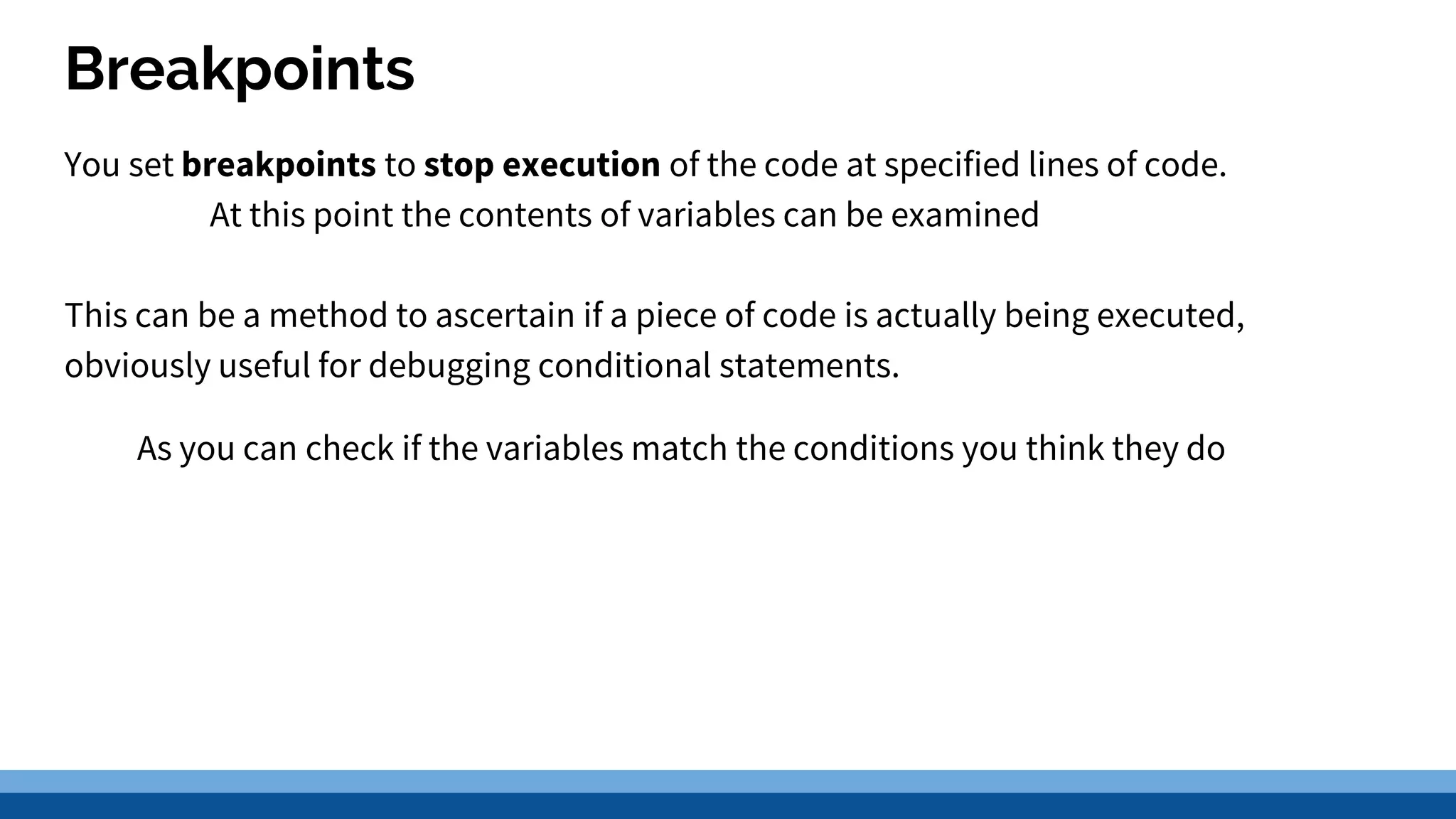 Breakpoints

You set breakpoints to stop execution of the code at specified lines of code.

At this point the contents of variables can be examined

This can be a method to ascertain if a piece of code is actually being executed, obviously useful for debugging conditional statements.

As you can check if the variables match the conditions you think they do